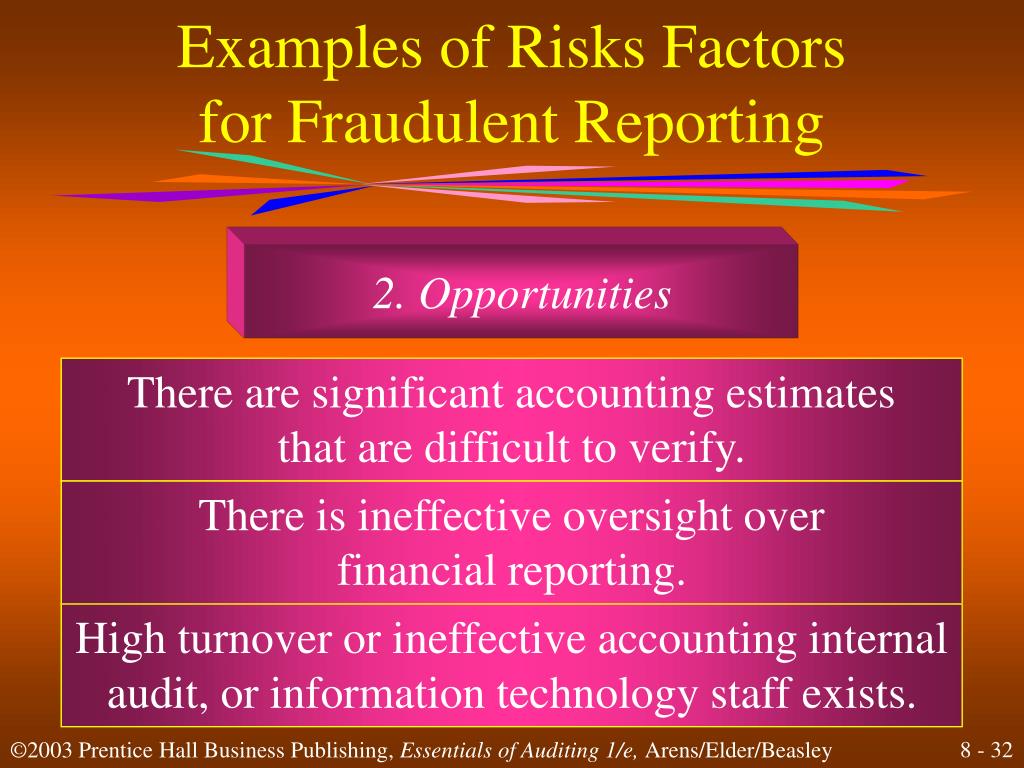 Examples of Risks Factors for Fraudulent Reporting

2. Opportunities

There are significant accounting estimates that are difficult to verify.

There is ineffective oversight over financial reporting.

High turnover or ineffective accounting internal audit, or information technology staff exists.

©2003 Prentice Hall Business Publishing, Essentials of Auditing 1/e, Arens/Elder/Beasley

8 - 32